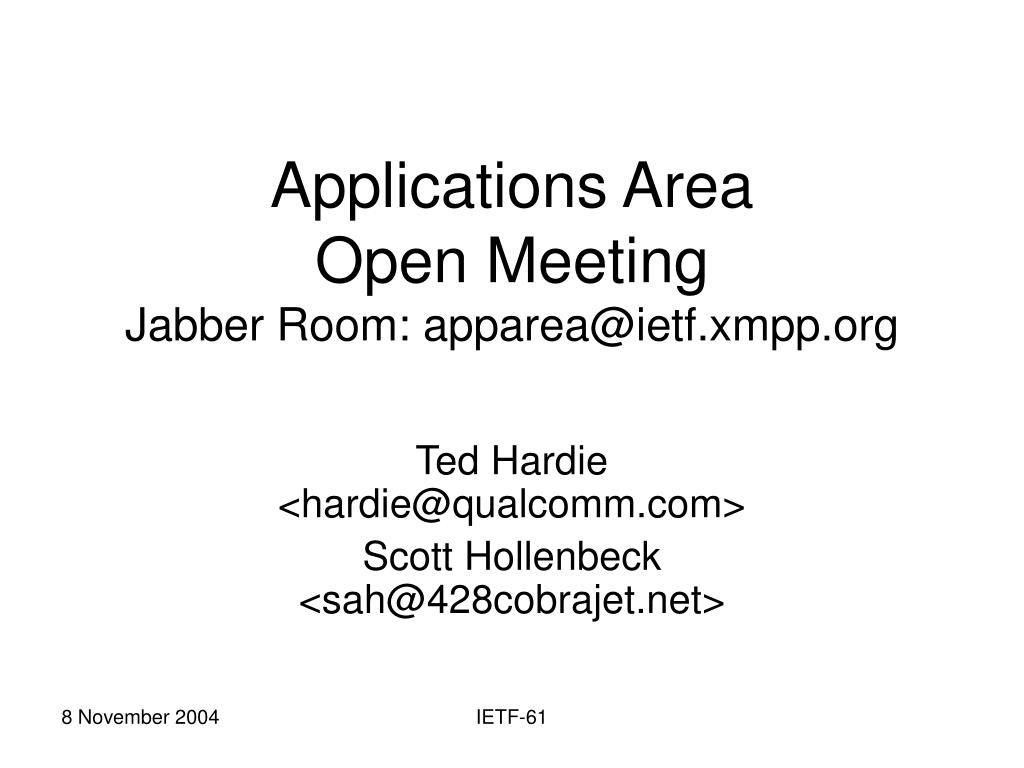 Applications Area
Open Meeting
Jabber Room: apparea@ietf.xmpp.org

Ted Hardie
<hardie@qualcomm.com>

Scott Hollenbeck
<sah@428cobrajet.net>

8 November 2004

IETF-61